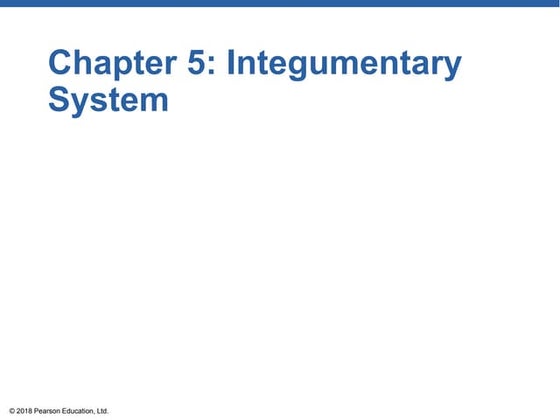 Chapter 5: Integumentary System

© 2018 Pearson Education, Ltd.